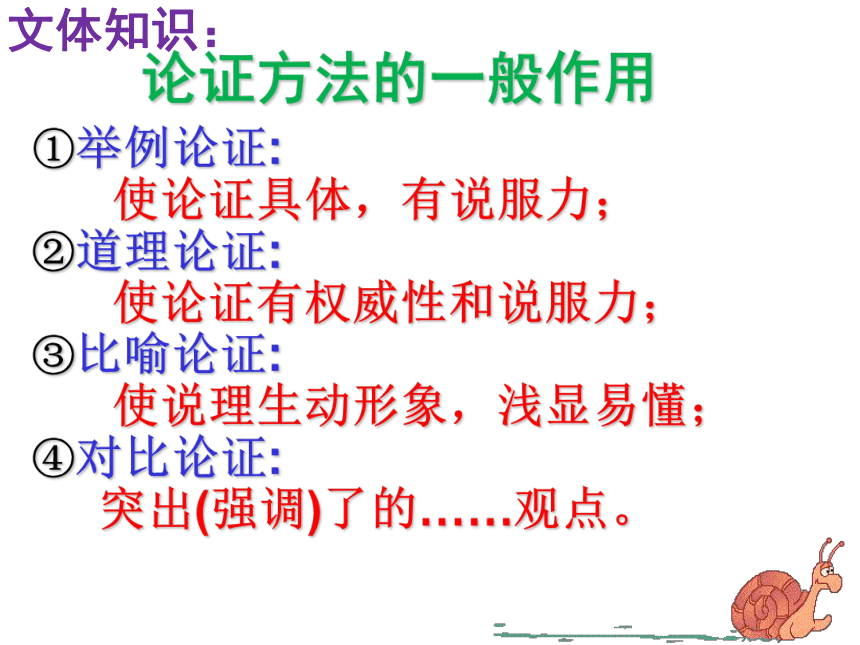 文体知识：
论证方法的一般作用

①举例论证:
使论证具体，有说服力；
②道理论证:
使论证有权威性和说服力；
③比喻论证:
使说理生动形象，浅显易懂；
④对比论证:
突出(强调)了的……观点。